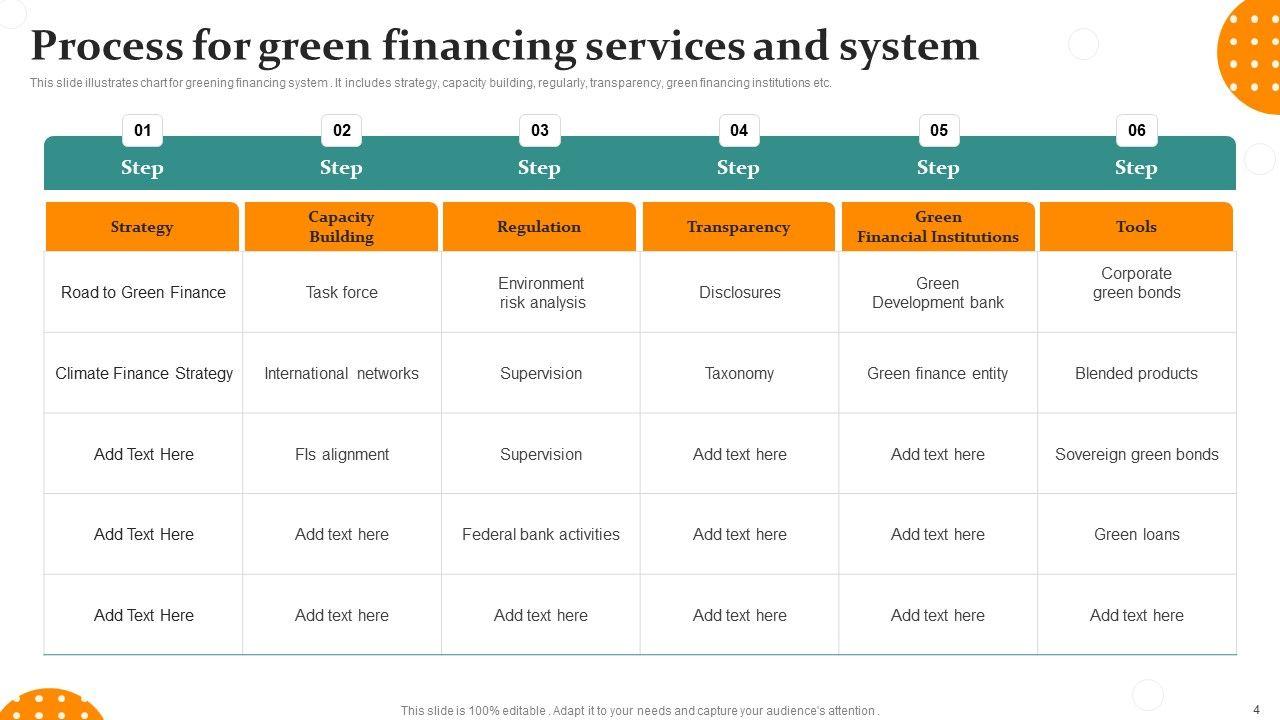 Process for green financing services and system

This slide illustrates chart for greening financing system . It includes strategy, capacity building, regularly, transparency, green financing institutions etc.

| 01 Step | 02 Step | 03 Step | 04 Step | 05 Step | 06 Step |
|---|---|---|---|---|---|
| Strategy | Capacity Building | Regulation | Transparency | Green Financial Institutions | Tools |
| Road to Green Finance | Task force | Environment risk analysis | Disclosures | Green Development bank | Corporate green bonds |
| Climate Finance Strategy | International networks | Supervision | Taxonomy | Green finance entity | Blended products |
| Add Text Here | FIs alignment | Supervision | Add text here | Add text here | Sovereign green bonds |
| Add Text Here | Add text here | Federal bank activities | Add text here | Add text here | Green loans |
| Add Text Here | Add text here | Add text here | Add text here | Add text here | Add text here |

This slide is 100% editable . Adapt it to your needs and capture your audience's attention .

4